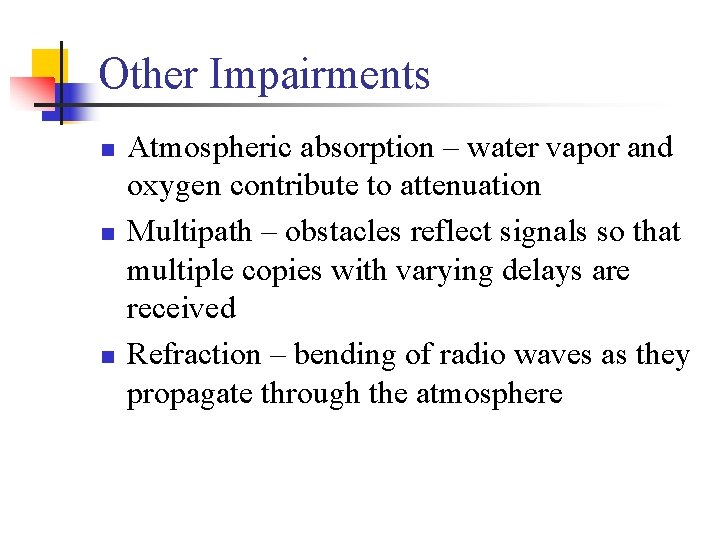 Other Impairments

- Atmospheric absorption – water vapor and oxygen contribute to attenuation
- Multipath – obstacles reflect signals so that multiple copies with varying delays are received
- Refraction – bending of radio waves as they propagate through the atmosphere